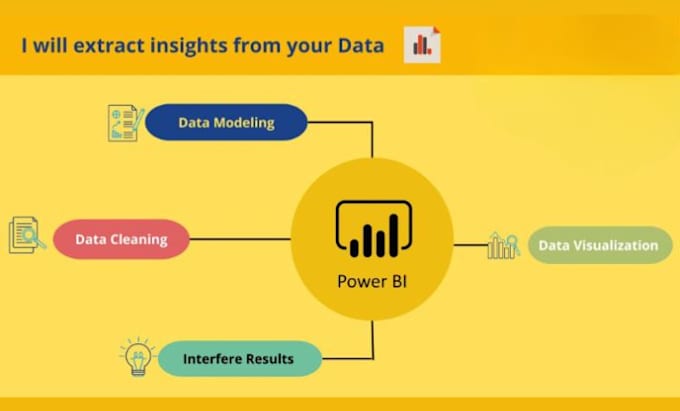 I will extract insights from your Data

Data Modeling

Data Cleaning

Power BI

Data Visualization

Interfere Results